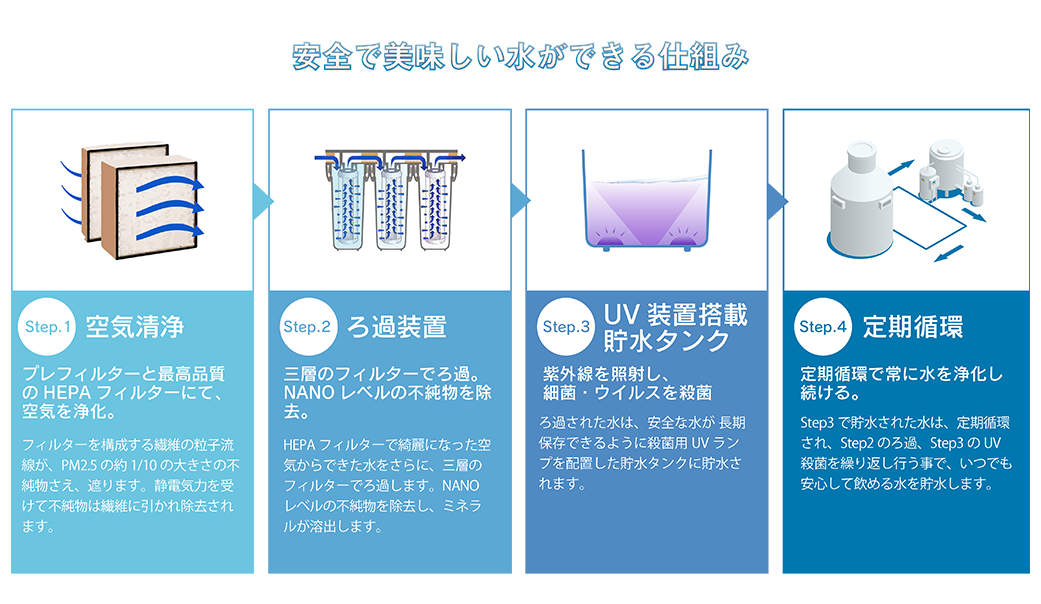 安全で美味しい水ができる仕組み

Step.1 空気清浄

プレフィルターと最高品質の HEPA フィルターにて、空気を浄化。

フィルターを構成する繊維の粒子流線が、PM2.5 の約 1/10 の大きさの不純物さえ、遮ります。静電気力を受けて不純物は繊維に引かれ除去されます。

Step.2 ろ過装置

三層のフィルターでろ過。NANO レベルの不純物を除去。

HEPA フィルターで綺麗になった空気からできた水をさらに、三層のフィルターでろ過します。NANO レベルの不純物を除去し、ミネラルが溶出します。

Step.3 UV 装置搭載 貯水タンク

紫外線を照射し、細菌・ウイルスを殺菌

ろ過された水は、安全な水が 長期保存できるように殺菌用 UV ランプを配置した貯水タンクに貯水されます。

Step.4 定期循環

定期循環で常に水を浄化し続ける。

Step3 で貯水された水は、定期循環され、Step2 のろ過、Step3 の UV 殺菌を繰り返し行う事で、いつでも安心して飲める水を貯水します。